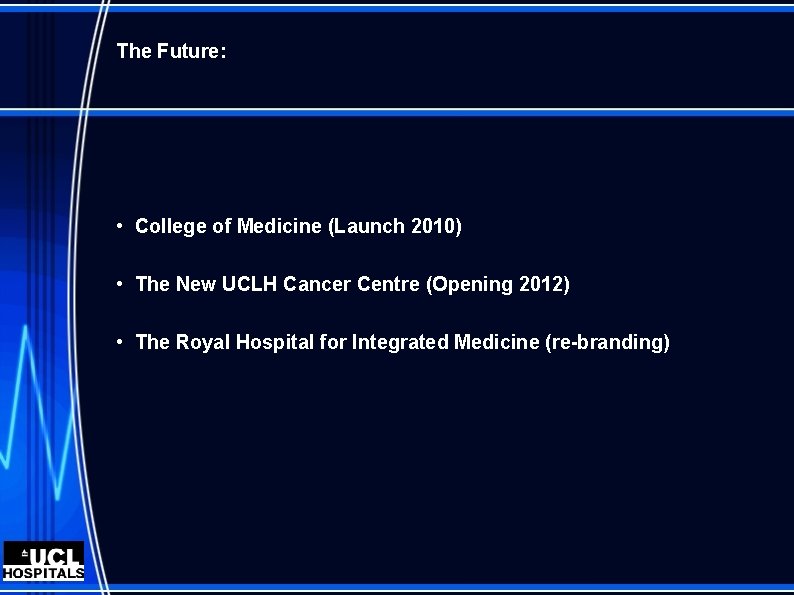 The Future:

• College of Medicine (Launch 2010)

• The New UCLH Cancer Centre (Opening 2012)

• The Royal Hospital for Integrated Medicine (re-branding)

UCL HOSPITALS